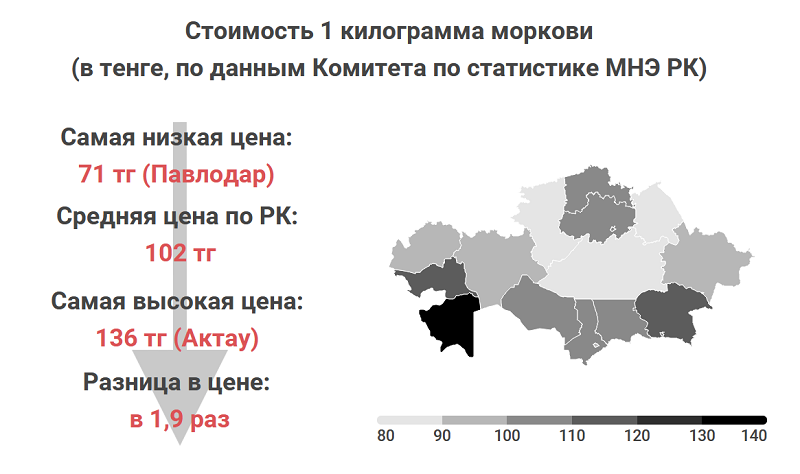 Стоимость 1 килограмма моркови
(в тенге, по данным Комитета по статистике МНЭ РК)

Самая низкая цена:
71 тг (Павлодар)

Средняя цена по РК:
102 тг

Самая высокая цена:
136 тг (Актау)

Разница в цене:
в 1,9 раз

80 90 100 110 120 130 140